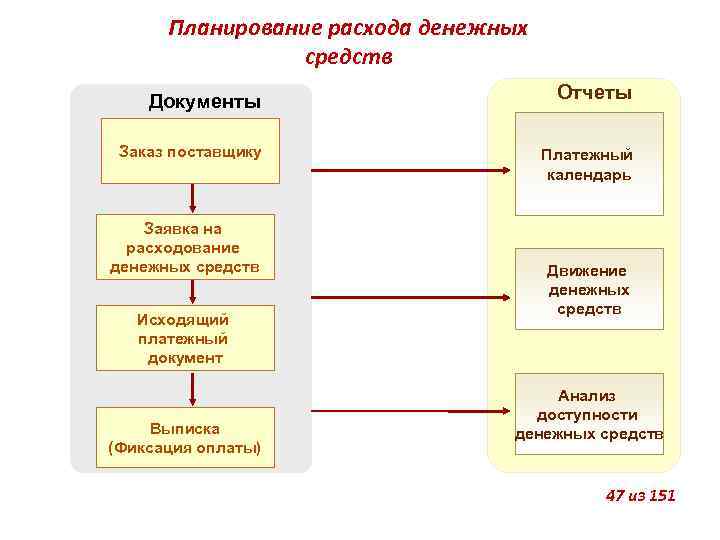 Планирование расхода денежных средств

Документы

Заказ поставщику

Заявка на расходование денежных средств

Исходящий платежный документ

Выписка (Фиксация оплаты)

Отчеты

Платежный календарь

Движение денежных средств

Анализ доступности денежных средств

47 из 151